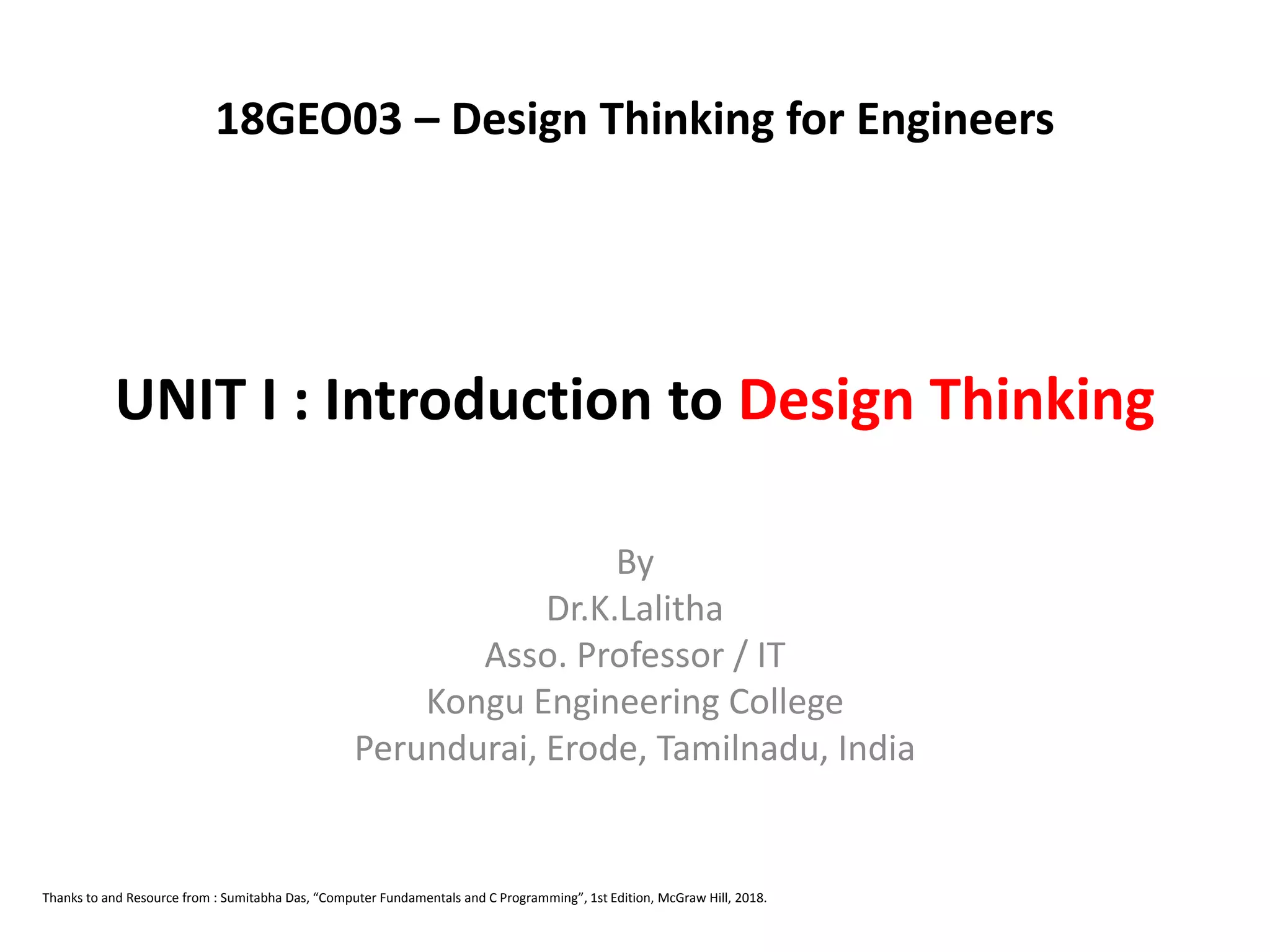 18GEO03 – Design Thinking for Engineers

UNIT I : Introduction to Design Thinking

By
Dr.K.Lalitha
Asso. Professor / IT
Kongu Engineering College
Perundurai, Erode, Tamilnadu, India

Thanks to and Resource from : Sumitabha Das, “Computer Fundamentals and C Programming”, 1st Edition, McGraw Hill, 2018.